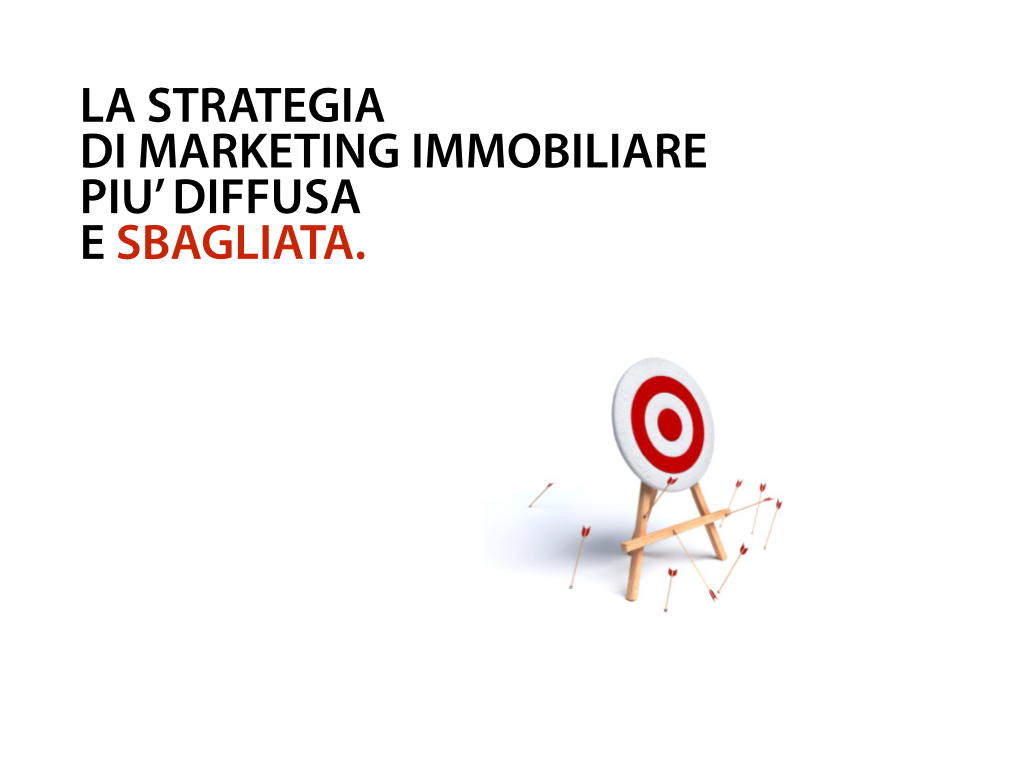 LA STRATEGIA
DI MARKETING IMMOBILIARE
PIU' DIFFUSA
E SBAGLIATA.